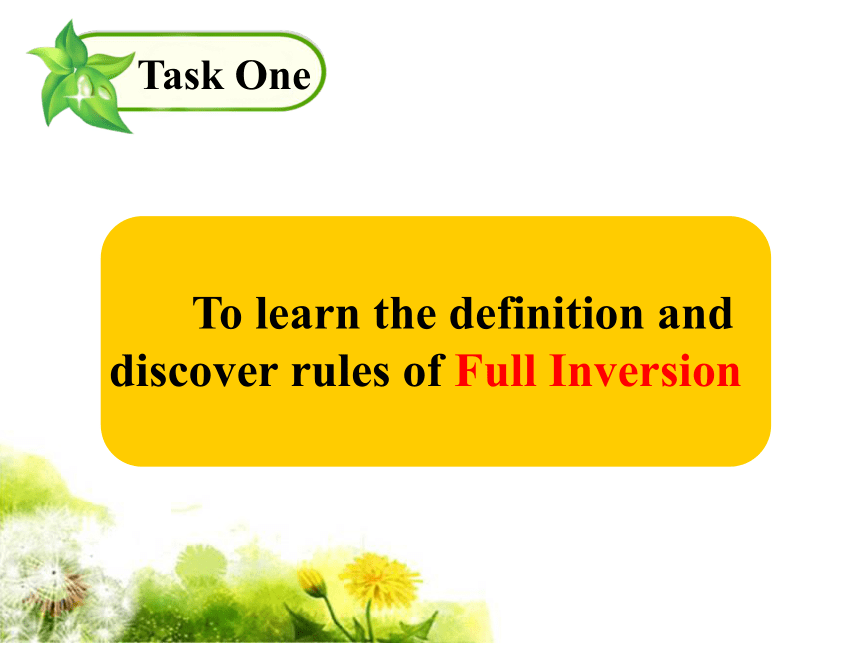 Task One

To learn the definition and discover rules of Full Inversion